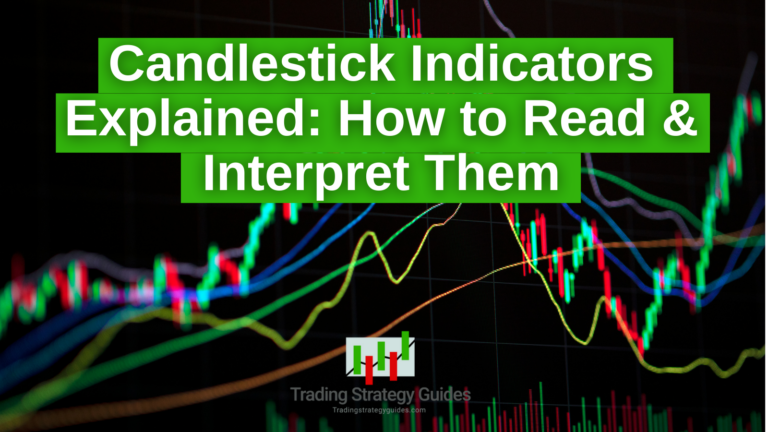 Candlestick Indicators Explained: How to Read & Interpret Them

Trading Strategy Guides
Tradingstrategyguides.com